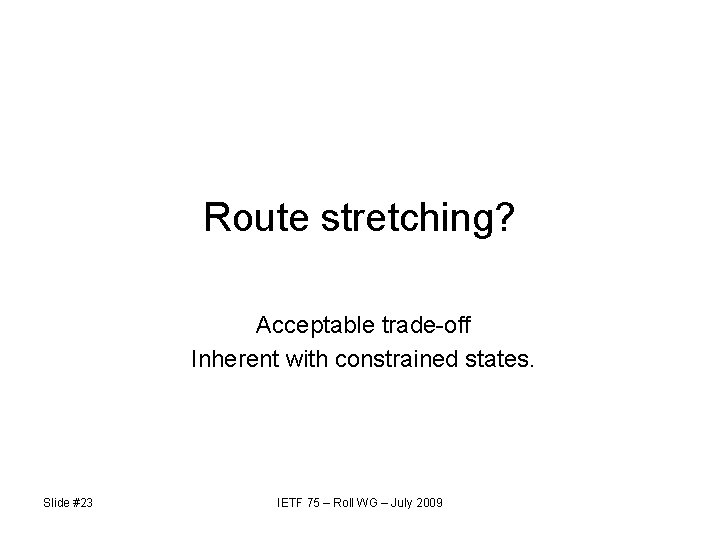 Route stretching?

Acceptable trade-off
Inherent with constrained states.

Slide #23

IETF 75 – Roll WG – July 2009